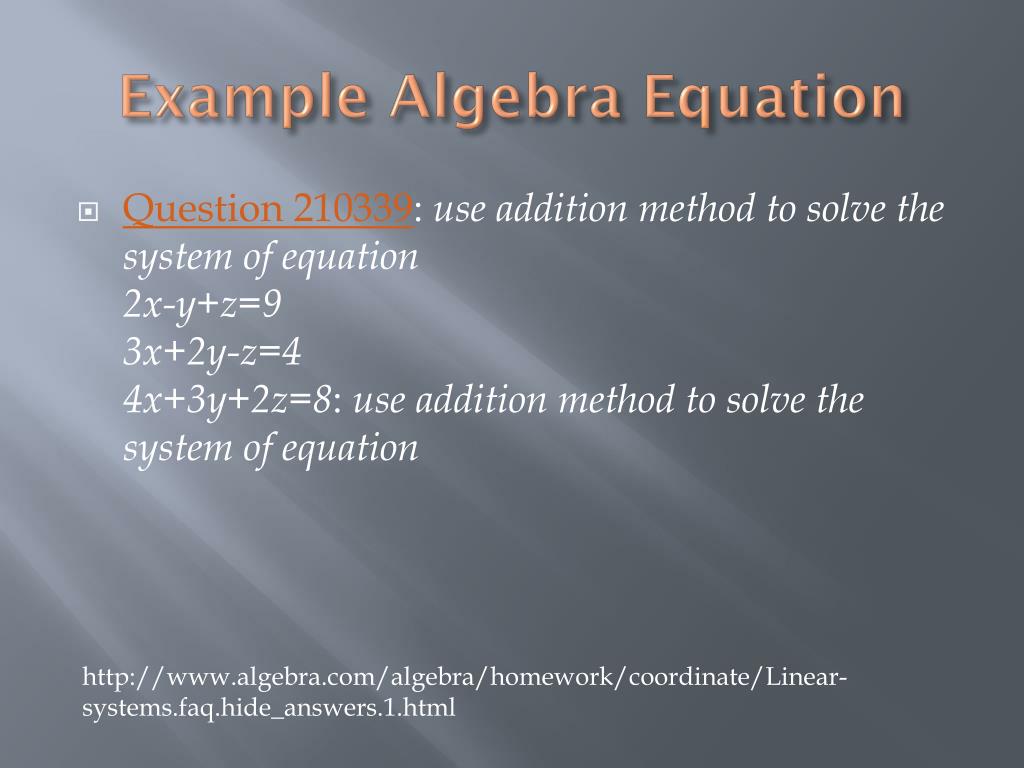 Example Algebra Equation

Question 210339: use addition method to solve the system of equation
$2x-y+z=9$
$3x+2y-z=4$
$4x+3y+2z=8$: use addition method to solve the system of equation

http://www.algebra.com/algebra/homework/coordinate/Linear-systems.faq.hide_answers.1.html